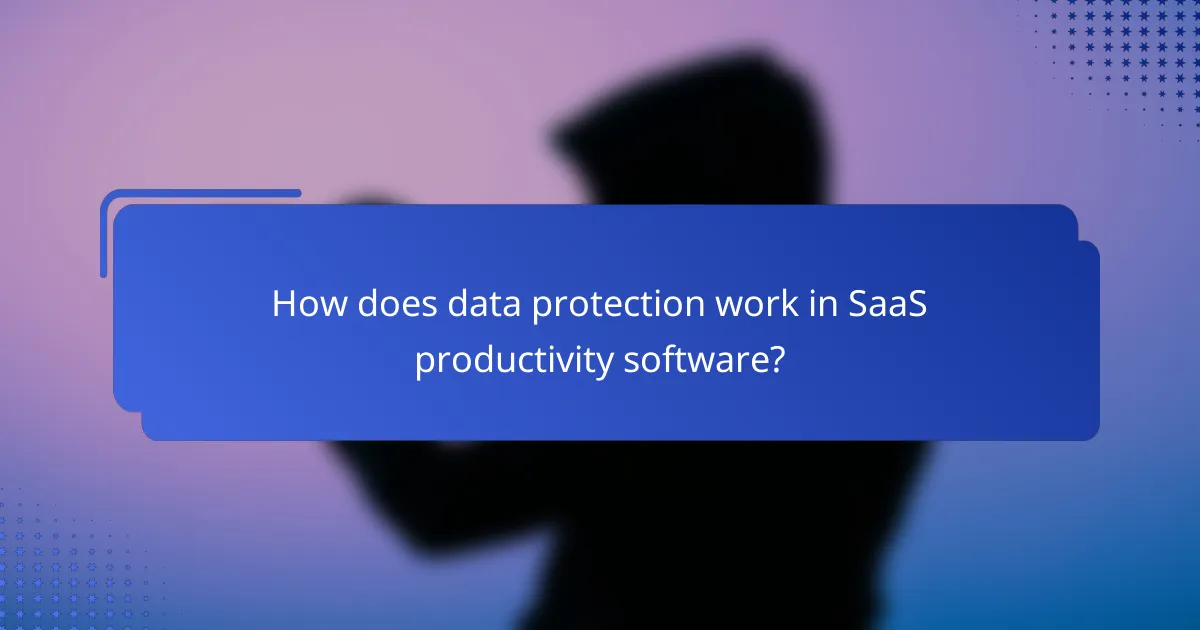 How does data protection work in SaaS productivity software?